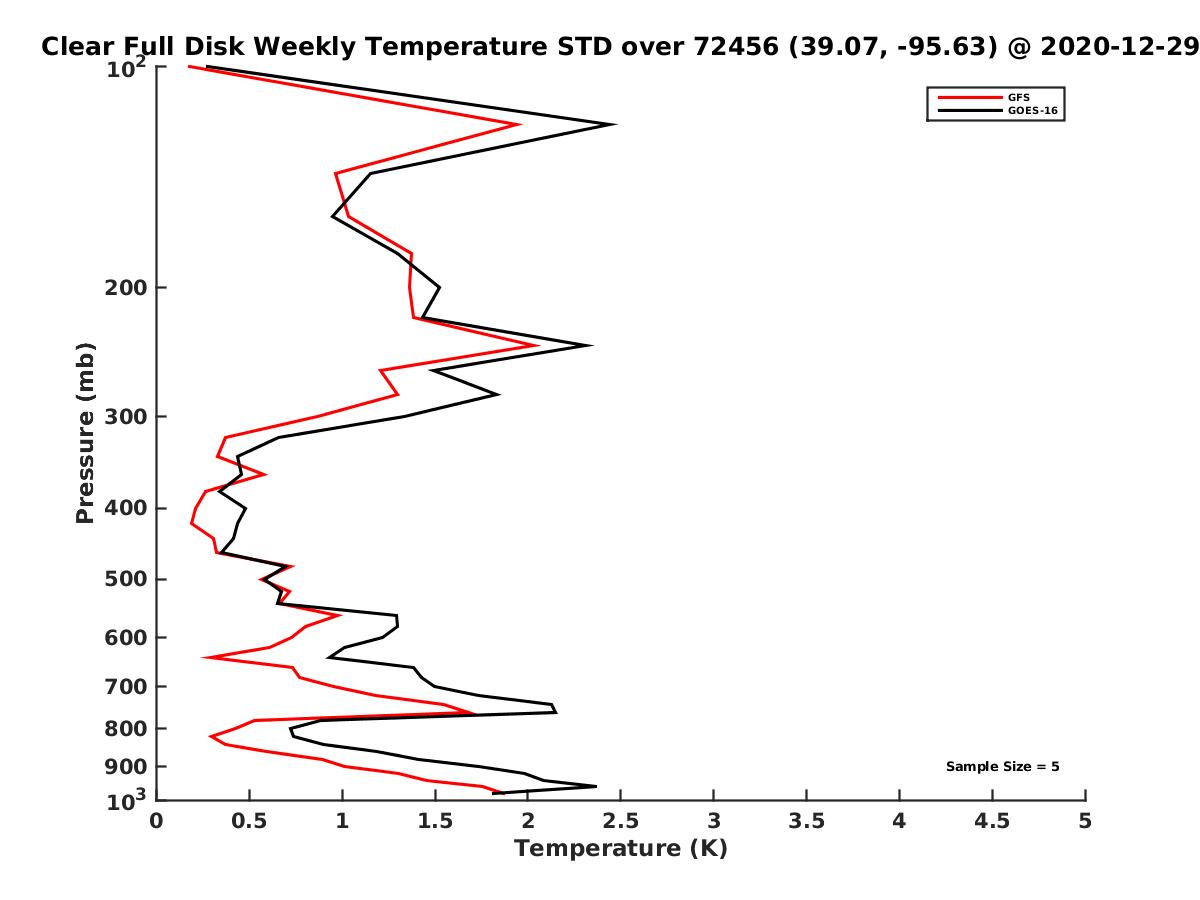 Clear Full Disk Weekly Temperature STD over 72456 (39.07, -95.63) @ 2020-12-29

GFS
GOES-16

Pressure (mb)

$10^2$
200
300
400
500
600
700
800
900
$10^3$

Sample Size = 5

0
0.5
1
1.5
2
2.5
3
3.5
4
4.5
5

Temperature (K)